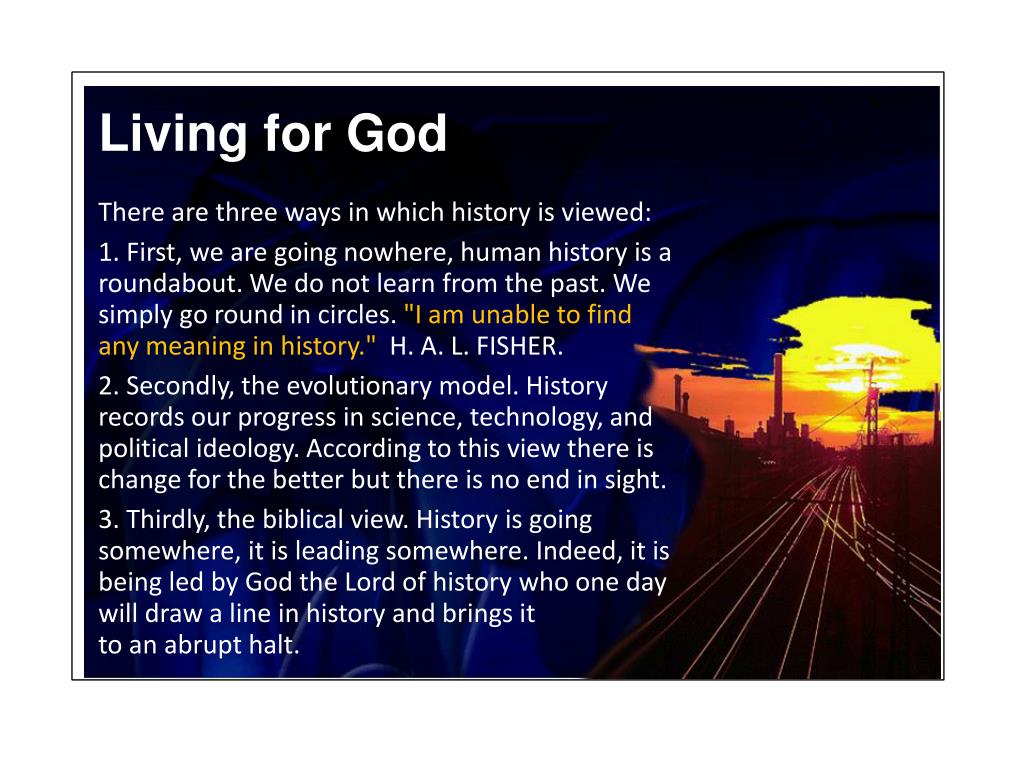 Living for God

There are three ways in which history is viewed:

1. First, we are going nowhere, human history is a roundabout. We do not learn from the past. We simply go round in circles. "I am unable to find any meaning in history." H. A. L. FISHER.

2. Secondly, the evolutionary model. History records our progress in science, technology, and political ideology. According to this view there is change for the better but there is no end in sight.

3. Thirdly, the biblical view. History is going somewhere, it is leading somewhere. Indeed, it is being led by God the Lord of history who one day will draw a line in history and brings it to an abrupt halt.